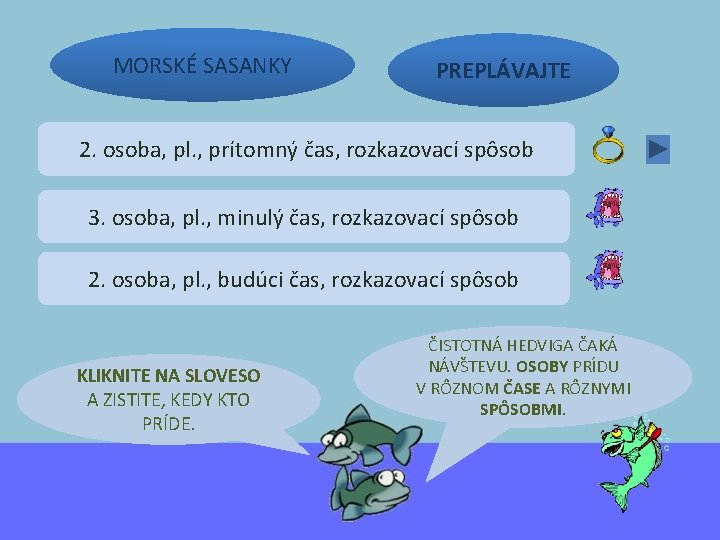 MORSKÉ SASANKY

PREPLÁVAJTE

2. osoba, pl., prítomný čas, rozkazovací spôsob

3. osoba, pl., minulý čas, rozkazovací spôsob

2. osoba, pl., budúci čas, rozkazovací spôsob

KLIKNITE NA SLOVESO A ZISTITE, KEDY KTO PRÍDE.

ČISTOTNÁ HEDVIGA ČAKÁ NÁVŠTEVU. OSOBY PRÍDU V RÔZNOM ČASE A RÔZNYMI SPÔSOBMI.